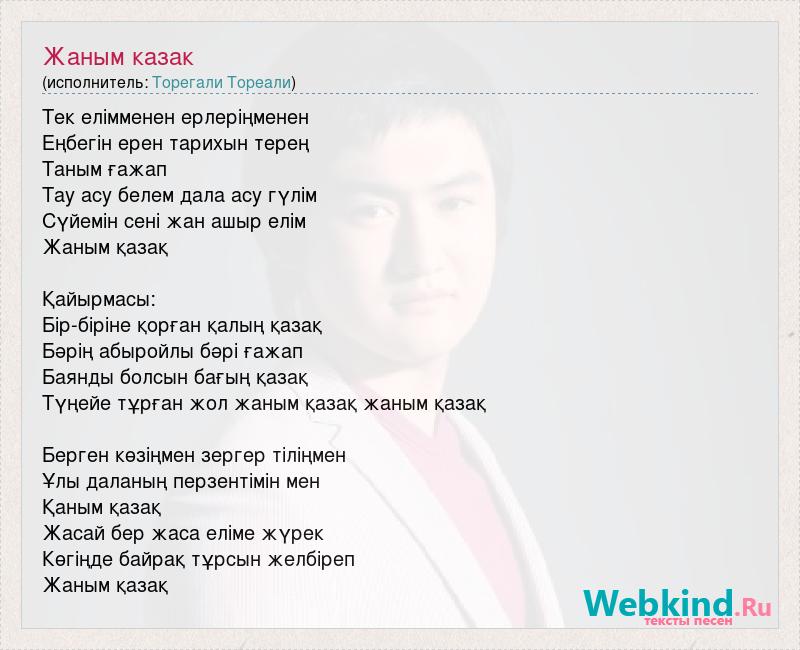 Жаным казак
(исполнитель: Торегали Тореали)

Тек елімменен ерлеріңменен
Еңбегін ерен тарихын терең
Таным ғажап
Тау асу белем дала асу гүлім
Сүйемін сені жан ашыр елім
Жаным қазақ

Қайырмасы:
Бір-біріне қорған қалың қазақ
Бәрің абыройлы бәрі ғажап
Баянды болсын бағың қазақ
Түңейе тұрған жол жаным қазақ жаным қазақ

Берген көзіңмен зергер тіліңмен
Ұлы даланың перзентімін мен
Қаным қазақ
Жасай бер жаса еліме жүрек
Көгіңде байрақ тұрсын желбіреп
Жаным қазақ

Webkind.Ru
тексты песен